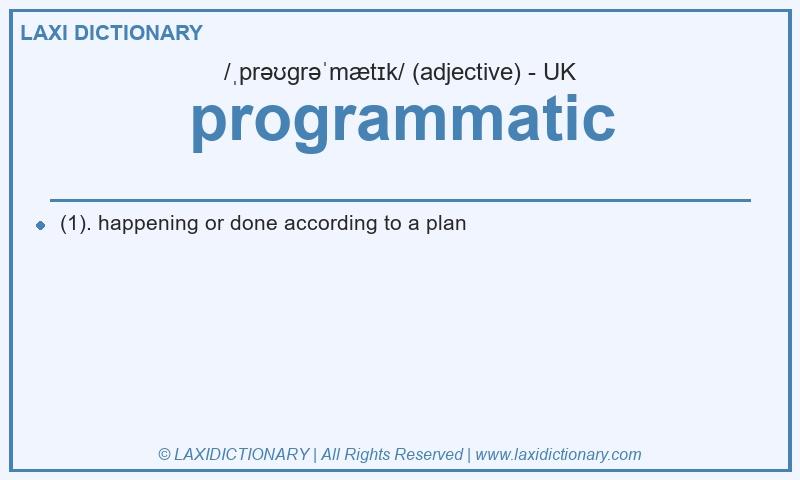 LAXI DICTIONARY

/ˌprəʊɡrəˈmætɪk/ (adjective) - UK

programmatic

(1). happening or done according to a plan

© LAXIDICTIONARY | All Rights Reserved | www.laxidictionary.com